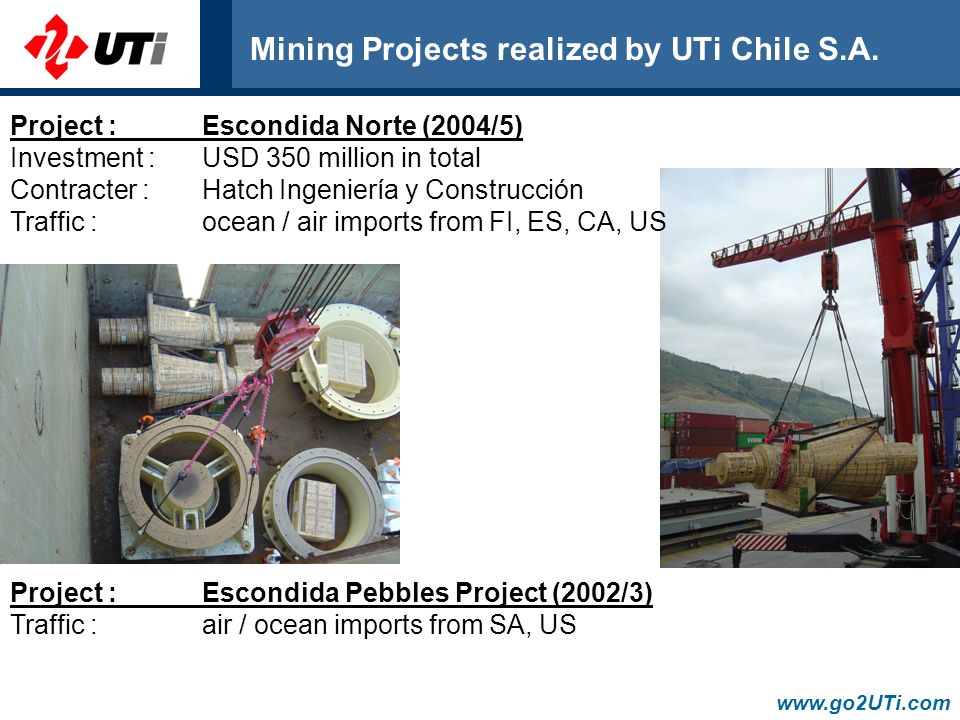 UTi

Mining Projects realized by UTi Chile S.A.

Project : Escondida Norte (2004/5)
Investment : USD 350 million in total
Contracter : Hatch Ingeniería y Construcción
Traffic : ocean / air imports from FI, ES, CA, US

Project : Escondida Pebbles Project (2002/3)
Traffic : air / ocean imports from SA, US

www.go2UTi.com